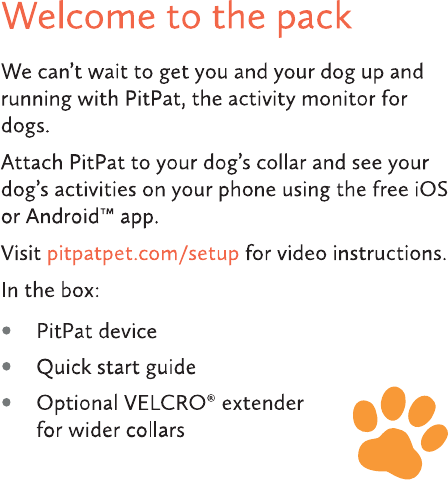 Welcome to the pack

We can’t wait to get you and your dog up and running with PitPat, the activity monitor for dogs.

Attach PitPat to your dog’s collar and see your dog’s activities on your phone using the free iOS or Android™ app.

Visit pitpatpet.com/setup for video instructions.

In the box:

• PitPat device
• Quick start guide
• Optional VELCRO® extender for wider collars